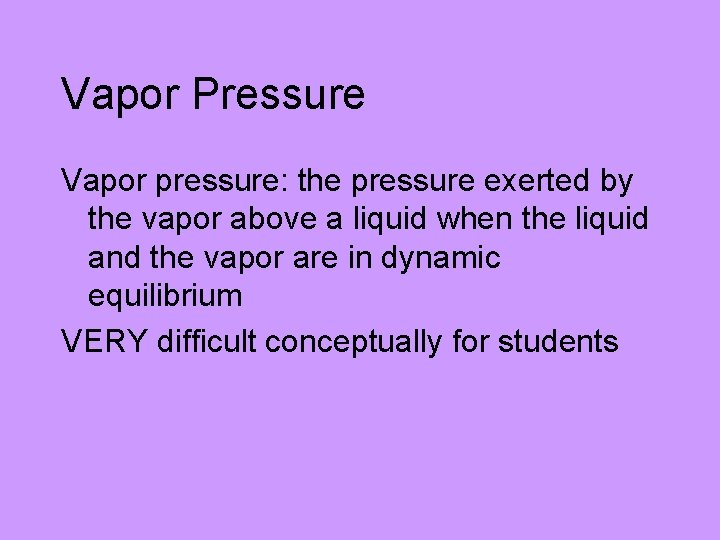 Vapor Pressure

Vapor pressure: the pressure exerted by the vapor above a liquid when the liquid and the vapor are in dynamic equilibrium

VERY difficult conceptually for students